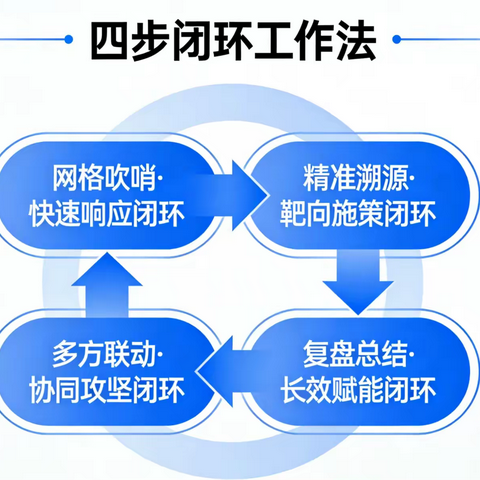 四步闭环工作法

网格吹哨·
快速响应闭环

精准溯源·
靶向施策闭环

复盘总结·
长效赋能闭环

多方联动·
协同攻坚闭环